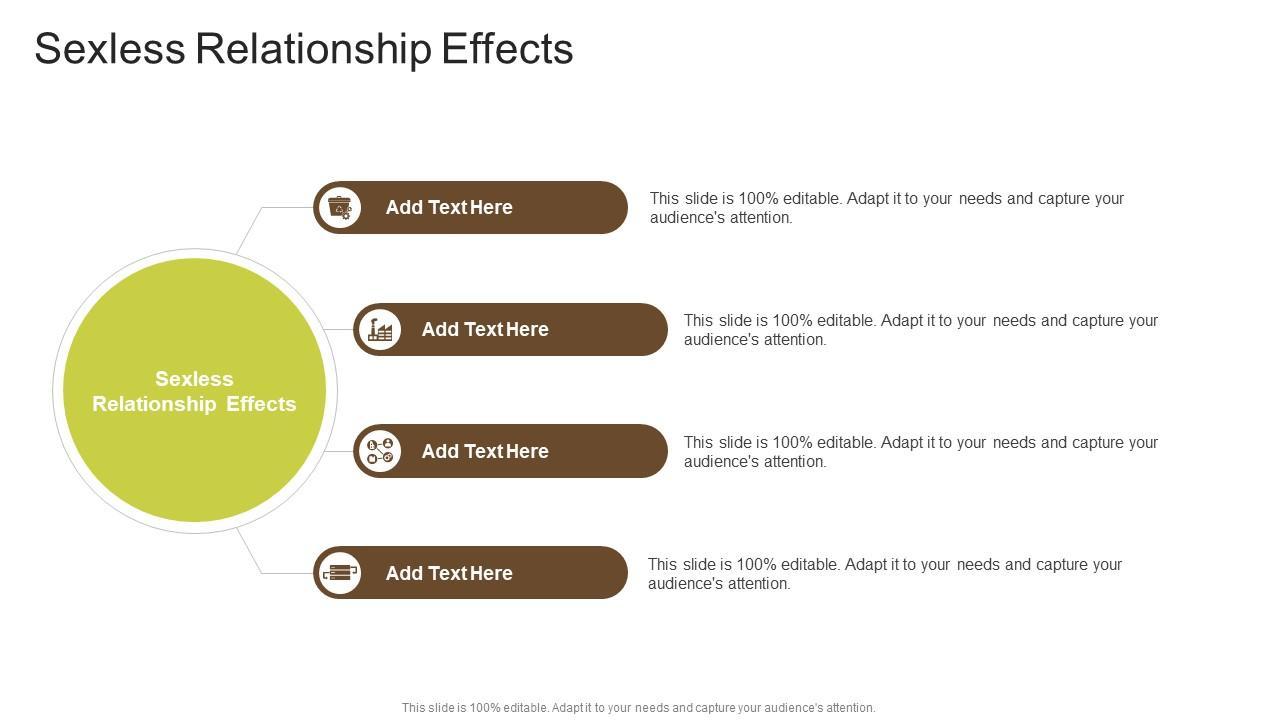 Sexless Relationship Effects

Sexless Relationship Effects

Add Text Here

This slide is 100% editable. Adapt it to your needs and capture your audience's attention.

Add Text Here

This slide is 100% editable. Adapt it to your needs and capture your audience's attention.

Add Text Here

This slide is 100% editable. Adapt it to your needs and capture your audience's attention.

Add Text Here

This slide is 100% editable. Adapt it to your needs and capture your audience's attention.

This slide is 100% editable. Adapt it to your needs and capture your audience's attention.